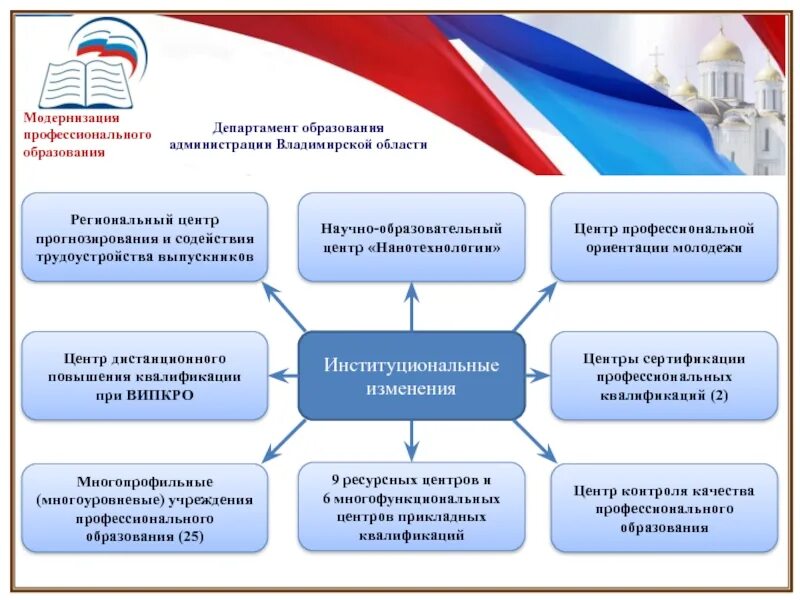 Модернизация профессионального образования

Департамент образования администрации Владимирской области

Региональный центр прогнозирования и содействия трудоустройства выпускников

Научно-образовательный центр «Нанотехнологии»

Центр профессиональной ориентации молодежи

Центр дистанционного повышения квалификации при ВИПКРО

Институциональные изменения

Центры сертификации профессиональных квалификаций (2)

Многопрофильные (многоуровневые) учреждения профессионального образования (25)

9 ресурсных центров и 6 многофункциональных центров прикладных квалификаций

Центр контроля качества профессионального образования